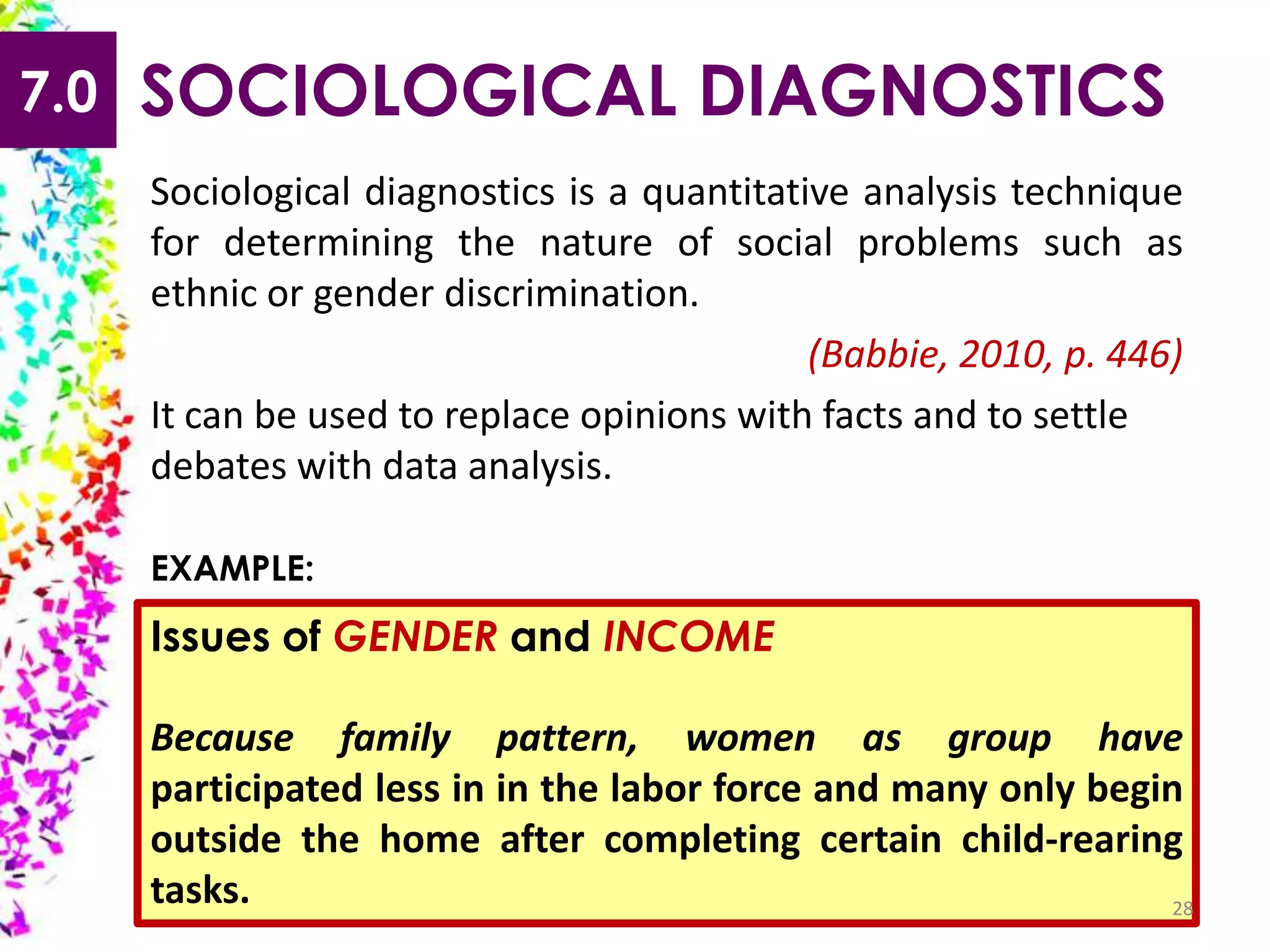 7.0 SOCIOLOGICAL DIAGNOSTICS

Sociological diagnostics is a quantitative analysis technique for determining the nature of social problems such as ethnic or gender discrimination.

(Babbie, 2010, p. 446)

It can be used to replace opinions with facts and to settle debates with data analysis.

EXAMPLE:

Issues of GENDER and INCOME

Because family pattern, women as group have participated less in in the labor force and many only begin outside the home after completing certain child-rearing tasks.

28